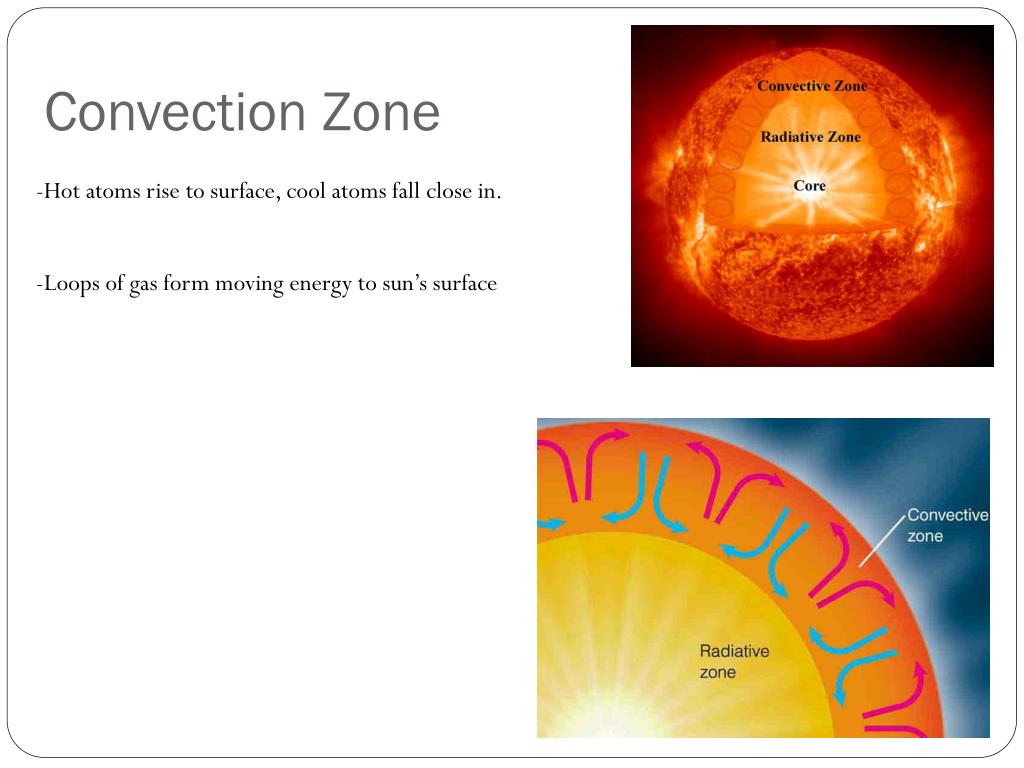 Convection Zone

-Hot atoms rise to surface, cool atoms fall close in.

-Loops of gas form moving energy to sun's surface

Convective Zone
Radiative Zone
Core

Convective zone
Radiative zone